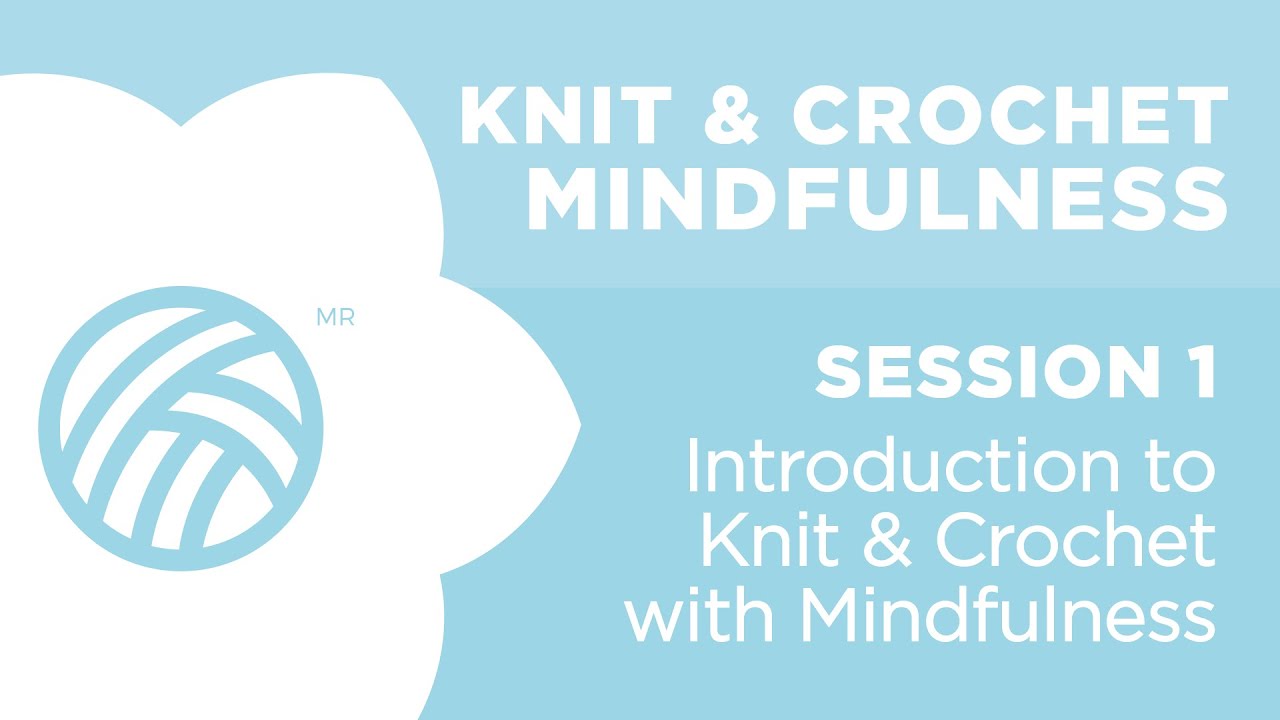 KNIT & CROCHET MINDFULNESS

MR

SESSION 1

Introduction to Knit & Crochet with Mindfulness